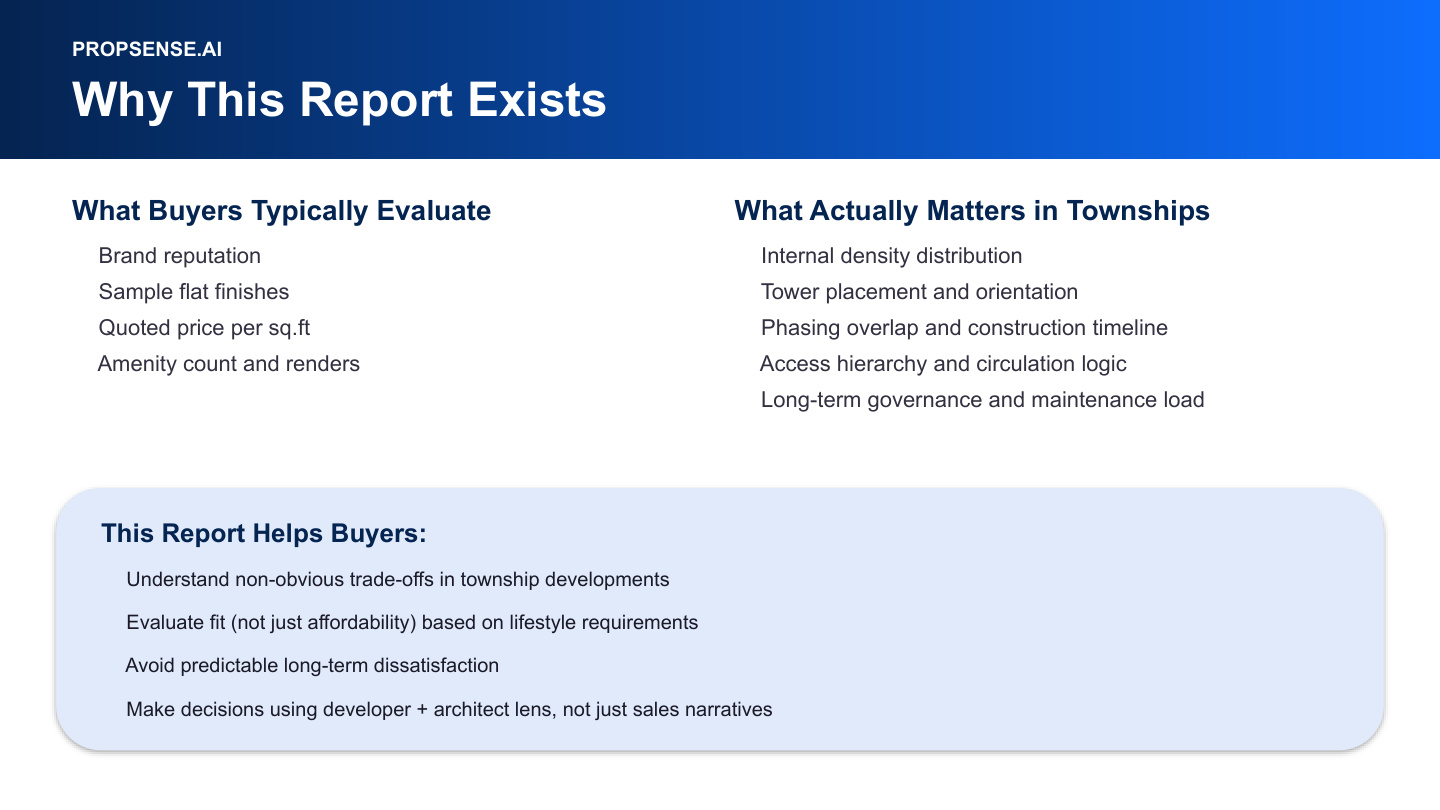 PROPSENSE.AI

Why This Report Exists

What Buyers Typically Evaluate

Brand reputation
Sample flat finishes
Quoted price per sq.ft
Amenity count and renders

What Actually Matters in Townships

Internal density distribution
Tower placement and orientation
Phasing overlap and construction timeline
Access hierarchy and circulation logic
Long-term governance and maintenance load

This Report Helps Buyers:

Understand non-obvious trade-offs in township developments
Evaluate fit (not just affordability) based on lifestyle requirements
Avoid predictable long-term dissatisfaction
Make decisions using developer + architect lens, not just sales narratives